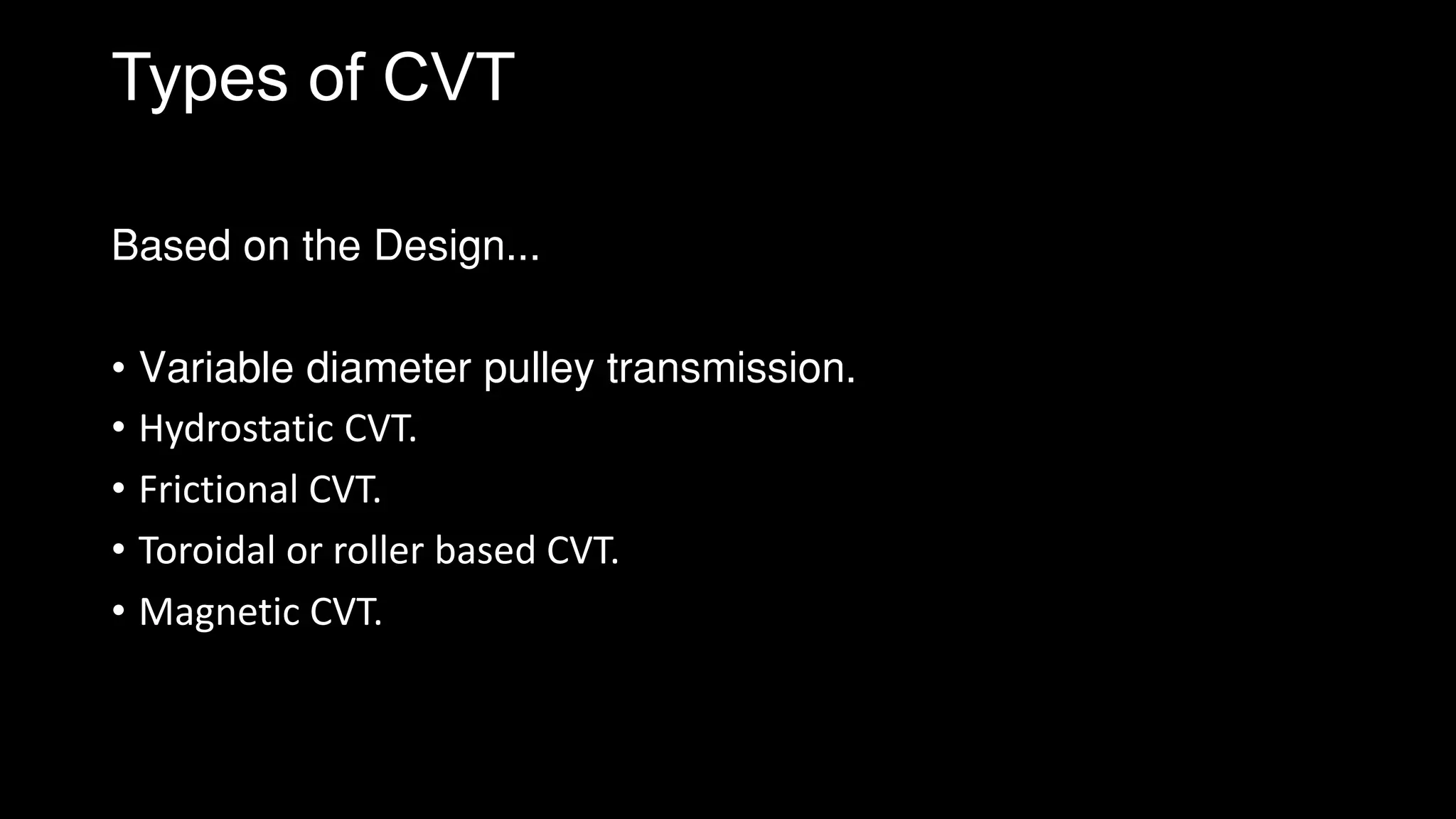 Types of CVT

Based on the Design...

• Variable diameter pulley transmission.
• Hydrostatic CVT.
• Frictional CVT.
• Toroidal or roller based CVT.
• Magnetic CVT.